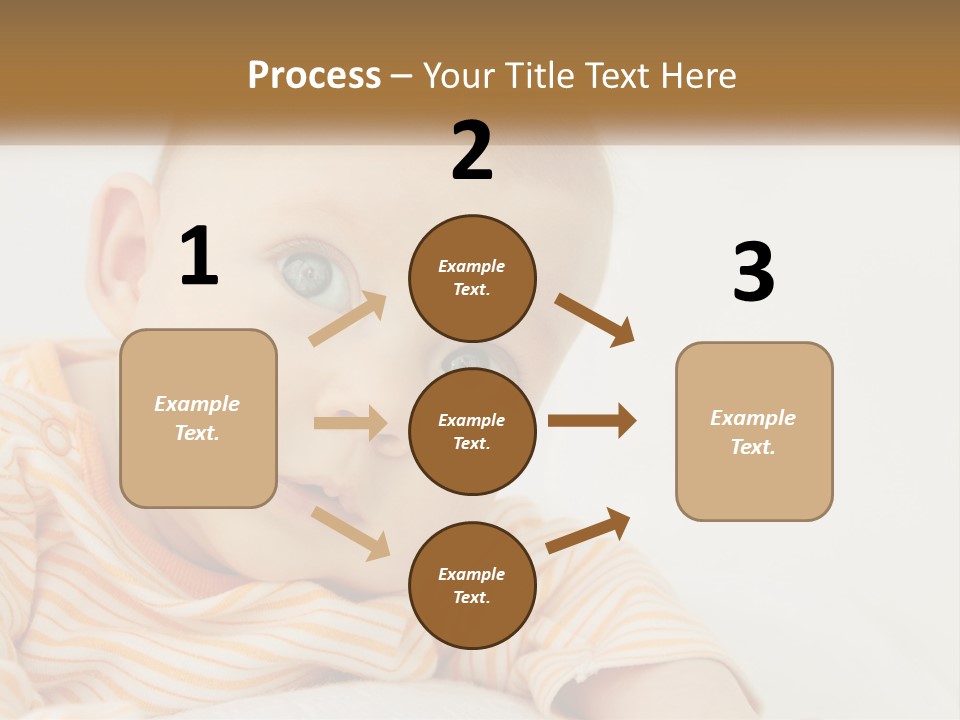 Process – Your Title Text Here

1

Example Text.

2

Example Text.

Example Text.

Example Text.

3

Example Text.